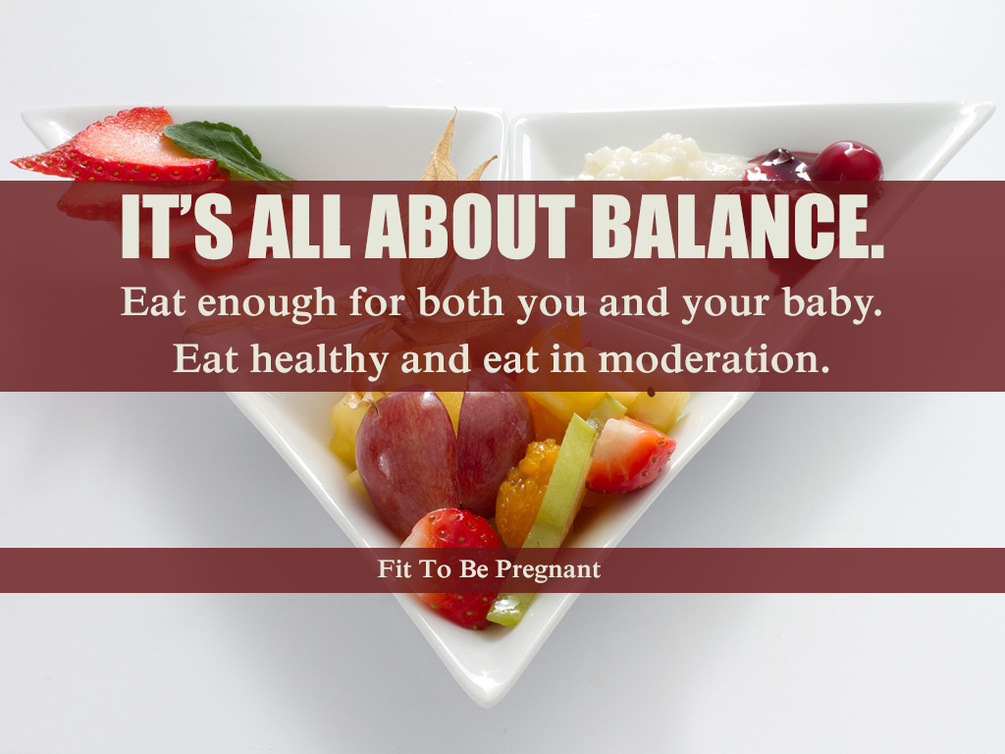 IT'S ALL ABOUT BALANCE.

Eat enough for both you and your baby. Eat healthy and eat in moderation.

Fit To Be Pregnant